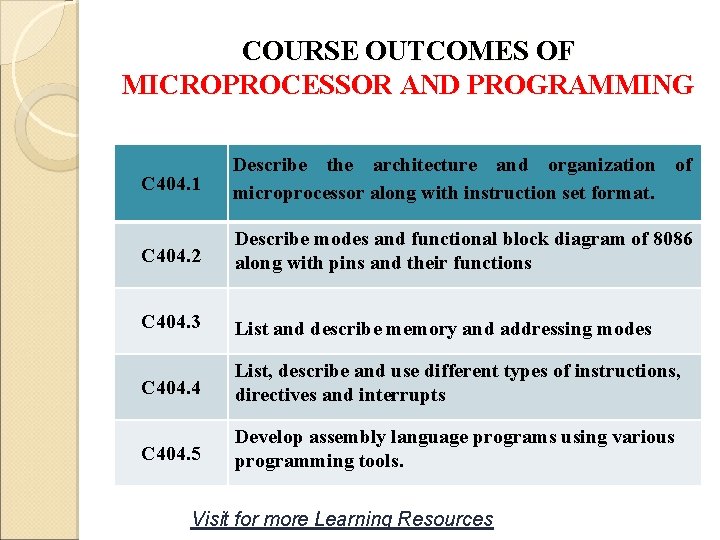 COURSE OUTCOMES OF
MICROPROCESSOR AND PROGRAMMING

| C404.1 | Describe the architecture and organization of microprocessor along with instruction set format. |
|---|---|
| C404.2 | Describe modes and functional block diagram of 8086 along with pins and their functions |
| C404.3 | List and describe memory and addressing modes |
| C404.4 | List, describe and use different types of instructions, directives and interrupts |
| C404.5 | Develop assembly language programs using various programming tools. |

Visit for more Learning Resources